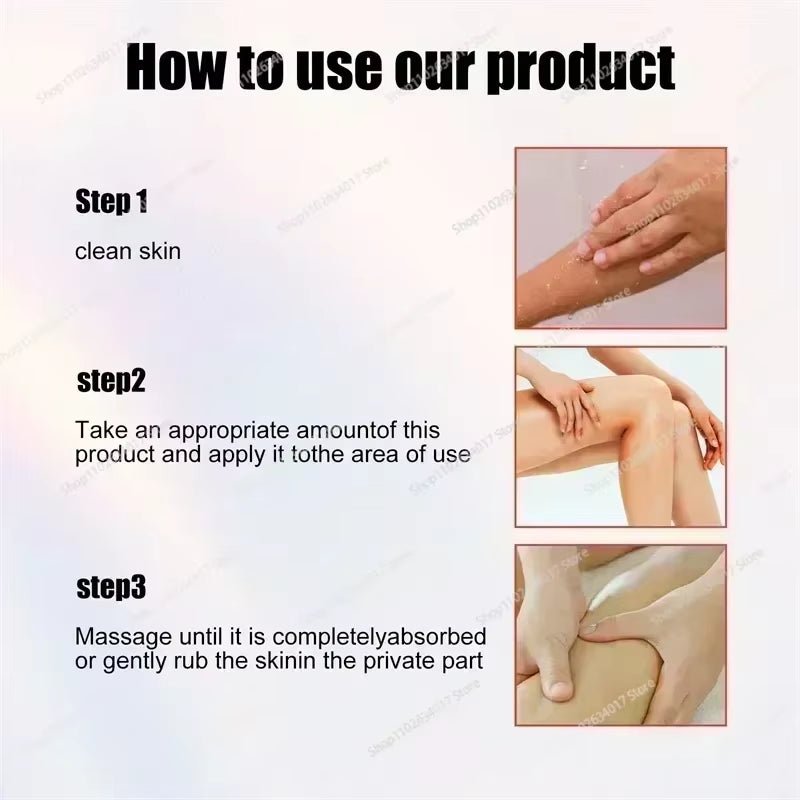 How to use our product

Step 1

clean skin

step2

Take an appropriate amountof this product and apply it tothe area of use

step3

Massage until it is completelyabsorbed or gently rub the skinin the private part

Shop1102634017 Store